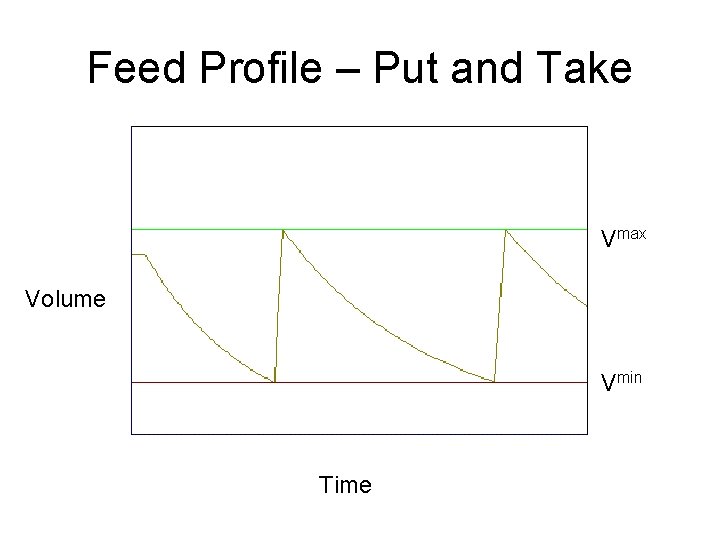 Feed Profile – Put and Take

Volume

$V^{max}$

$V^{min}$

Time